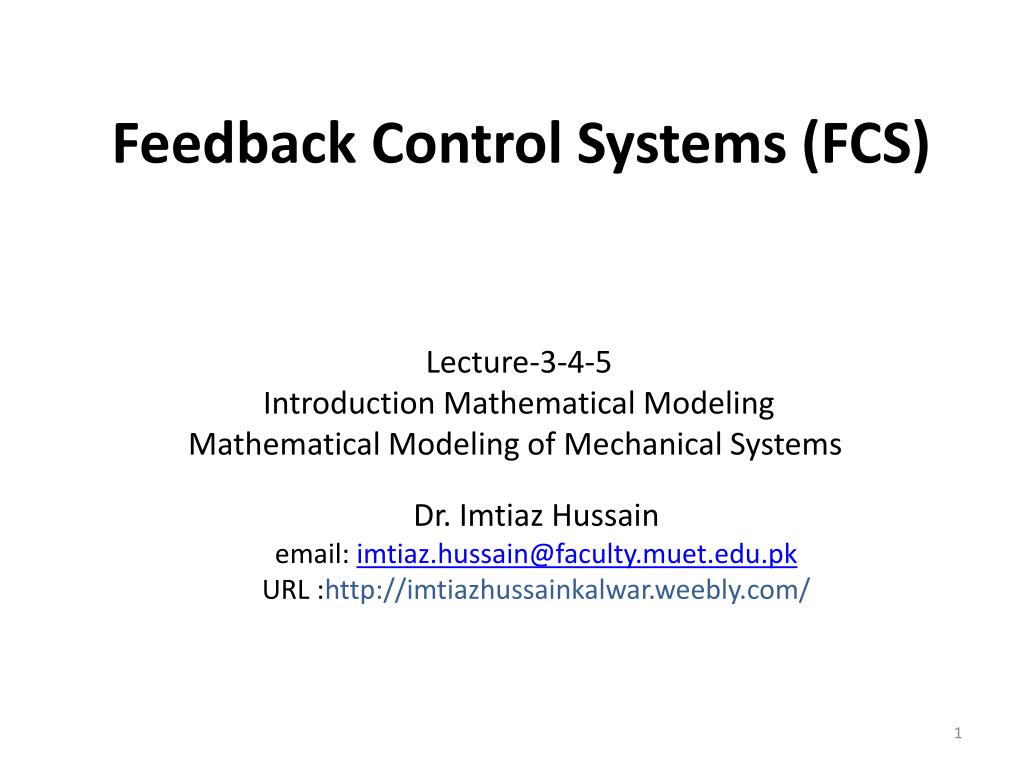 Feedback Control Systems (FCS)

Lecture-3-4-5
Introduction Mathematical Modeling
Mathematical Modeling of Mechanical Systems

Dr. Imtiaz Hussain
email: imtiaz.hussain@faculty.muet.edu.pk
URL :http://imtiazhussainkalwar.weebly.com/

1